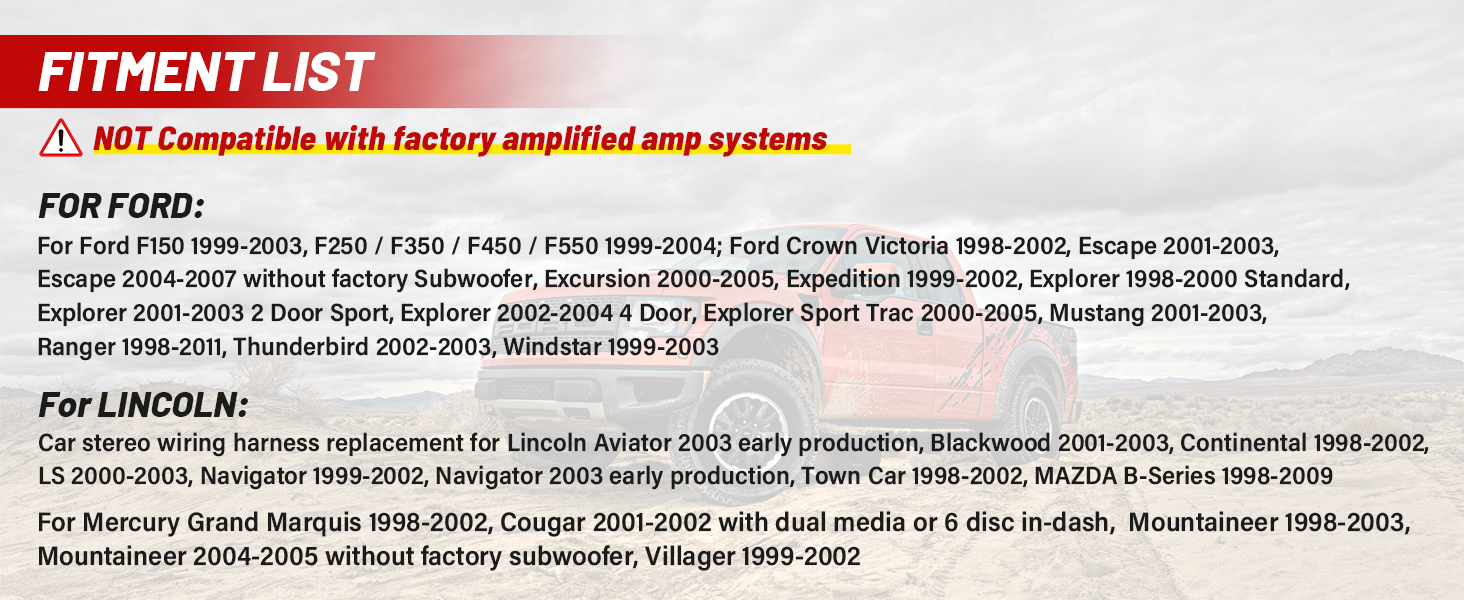 FITMENT LIST

NOT Compatible with factory amplified amp systems

FOR FORD:

For Ford F150 1999-2003, F250 / F350 / F450 / F550 1999-2004; Ford Crown Victoria 1998-2002, Escape 2001-2003, Escape 2004-2007 without factory Subwoofer, Excursion 2000-2005, Expedition 1999-2002, Explorer 1998-2000 Standard, Explorer 2001-2003 2 Door Sport, Explorer 2002-2004 4 Door, Explorer Sport Trac 2000-2005, Mustang 2001-2003, Ranger 1998-2011, Thunderbird 2002-2003, Windstar 1999-2003

For LINCOLN:

Car stereo wiring harness replacement for Lincoln Aviator 2003 early production, Blackwood 2001-2003, Continental 1998-2002, LS 2000-2003, Navigator 1999-2002, Navigator 2003 early production, Town Car 1998-2002, MAZDA B-Series 1998-2009

For Mercury Grand Marquis 1998-2002, Cougar 2001-2002 with dual media or 6 disc in-dash, Mountaineer 1998-2003, Mountaineer 2004-2005 without factory subwoofer, Villager 1999-2002